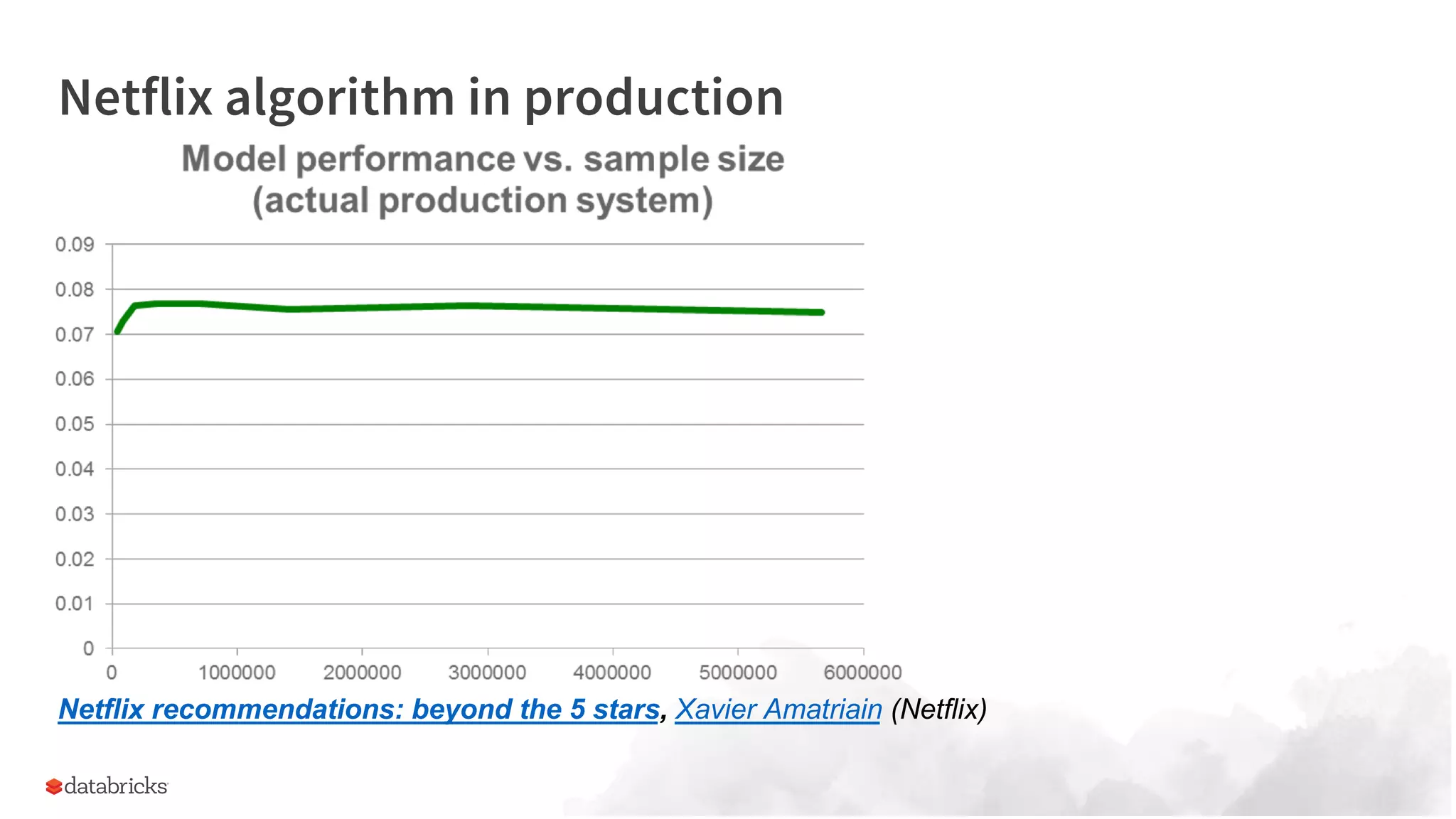 Netflix algorithm in production

Model performance vs. sample size
(actual production system)

0.09
0.08
0.07
0.06
0.05
0.04
0.03
0.02
0.01
0

0
1000000
2000000
3000000
4000000
5000000
6000000

Netflix recommendations: beyond the 5 stars, Xavier Amatriain (Netflix)

databricks